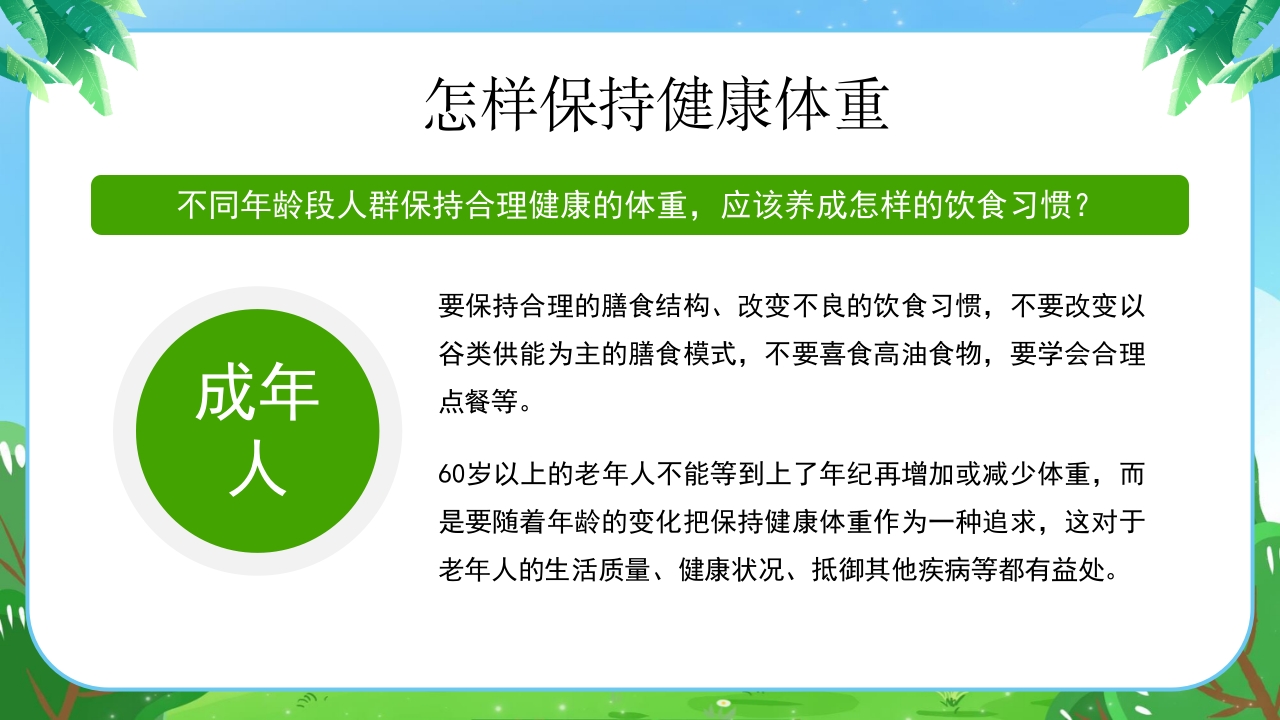 怎样保持健康体重

不同年龄段人群保持合理健康的体重，应该养成怎样的饮食习惯？

成年人

要保持合理的膳食结构、改变不良的饮食习惯，不要改变以谷类供能为主的膳食模式，不要喜食高油食物，要学会合理点餐等。

60岁以上的老年人不能等到上了年纪再增加或减少体重，而是要随着年龄的变化把保持健康体重作为一种追求，这对于老年人的生活质量、健康状况、抵御其他疾病等都有益处。